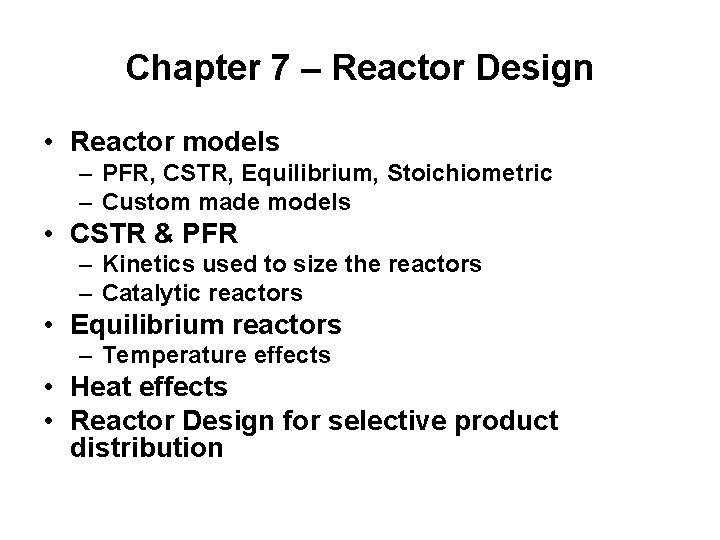 Chapter 7 – Reactor Design

• Reactor models
– PFR, CSTR, Equilibrium, Stoichiometric
– Custom made models
• CSTR & PFR
– Kinetics used to size the reactors
– Catalytic reactors
• Equilibrium reactors
– Temperature effects
• Heat effects
• Reactor Design for selective product distribution